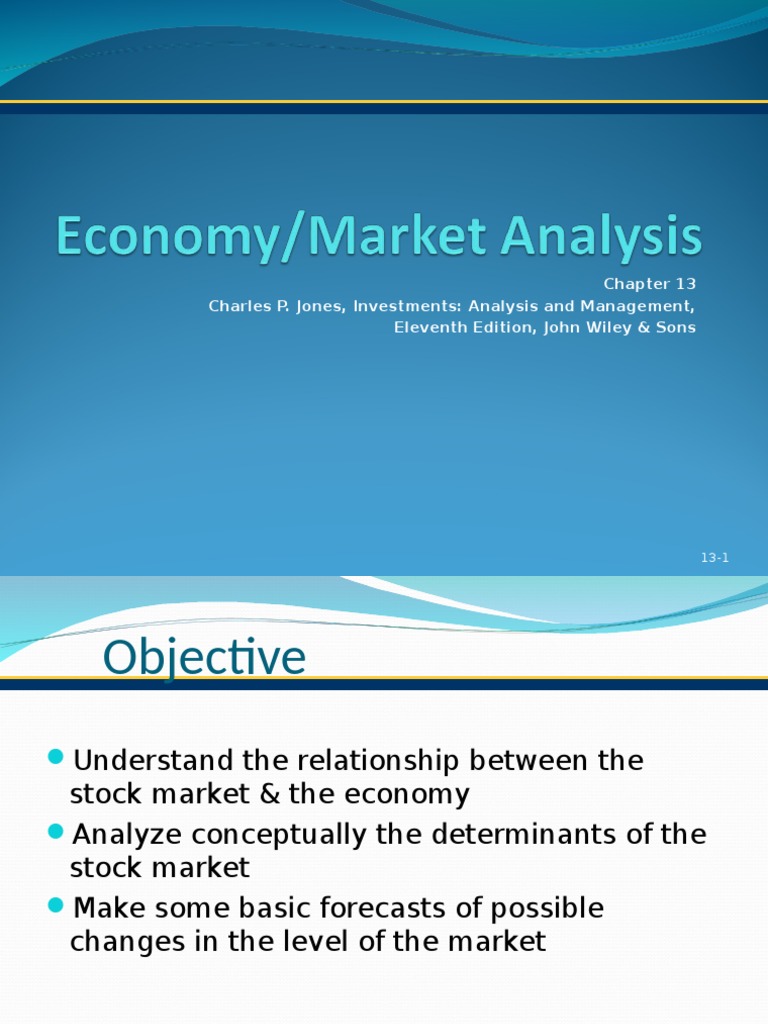 Economy/Market Analysis

Chapter 13
Charles P. Jones, Investments: Analysis and Management, Eleventh Edition, John Wiley & Sons

13-1

Objective

Understand the relationship between the stock market & the economy

Analyze conceptually the determinants of the stock market

Make some basic forecasts of possible changes in the level of the market